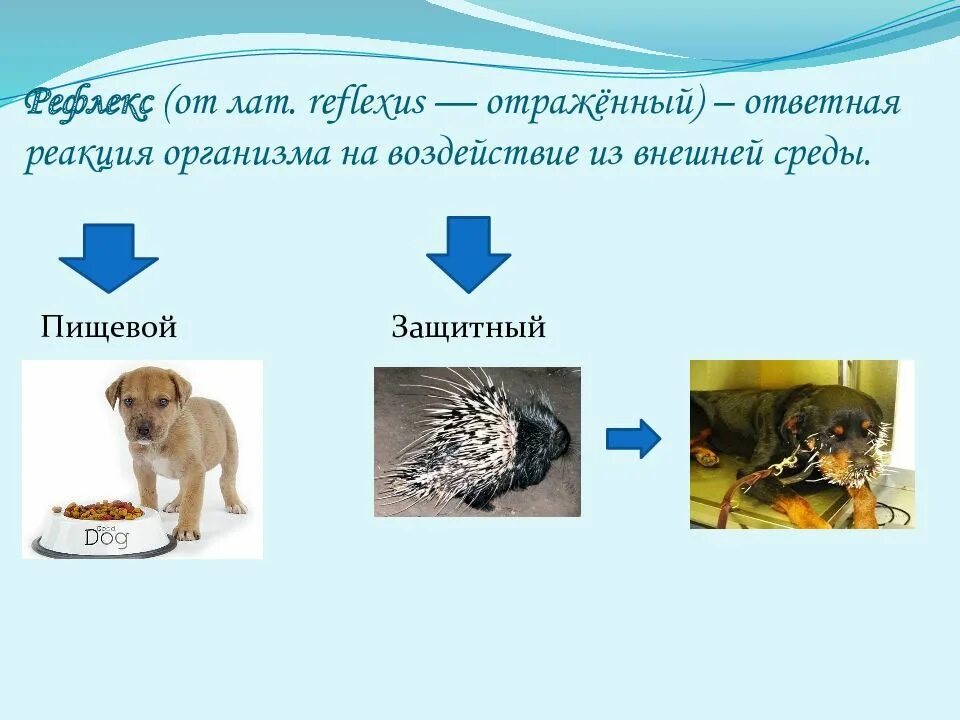 Рефлекс (от лат. reflexus — отражённый) – ответная реакция организма на воздействие из внешней среды.

Пищевой

Защитный

Good Dog